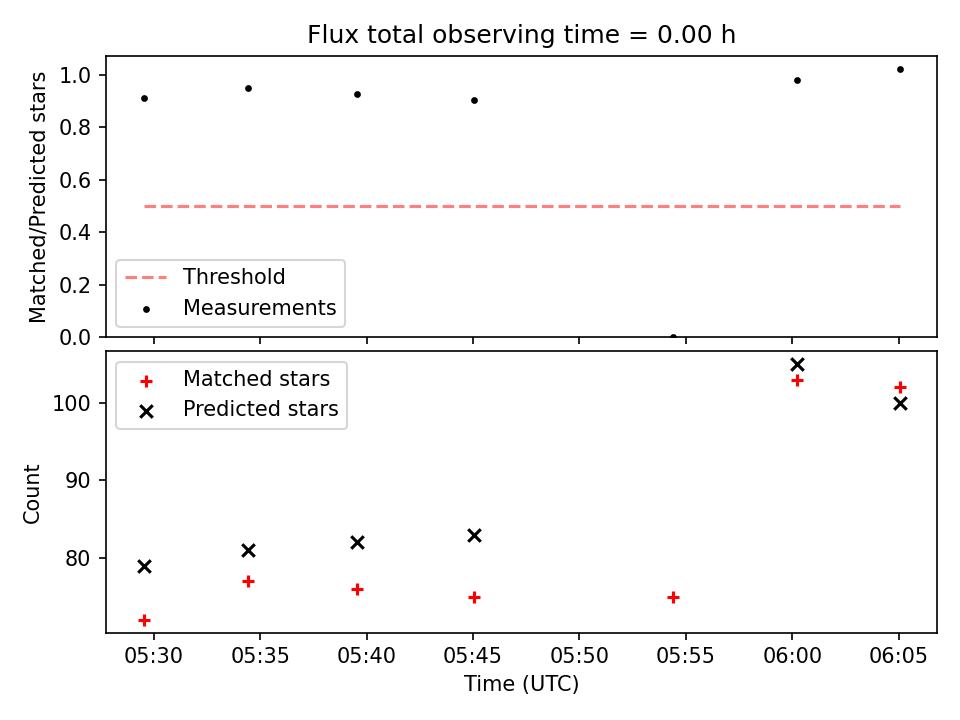 Flux total observing time = 0.00 h

Matched/Predicted stars

1.0
0.8
0.6
0.4
0.2
0.0

Threshold
Measurements

Matched stars
Predicted stars

Count

100
90
80

05:30 05:35 05:40 05:45 05:50 05:55 06:00 06:05

Time (UTC)